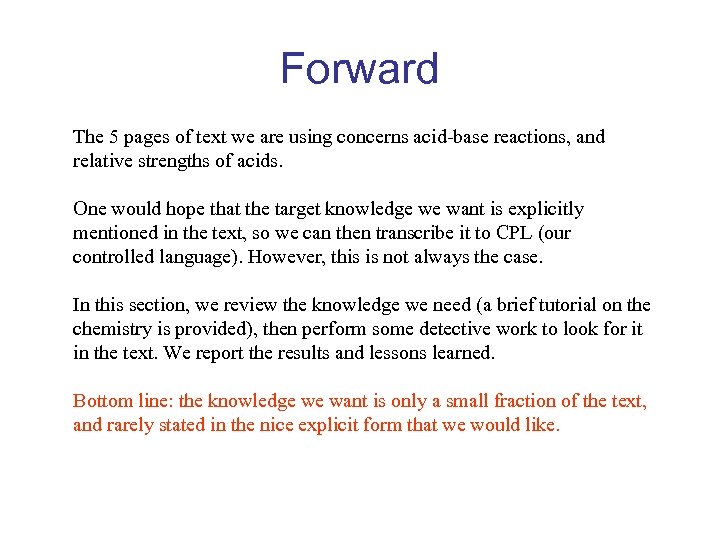 Forward

The 5 pages of text we are using concerns acid-base reactions, and relative strengths of acids.

One would hope that the target knowledge we want is explicitly mentioned in the text, so we can then transcribe it to CPL (our controlled language). However, this is not always the case.

In this section, we review the knowledge we need (a brief tutorial on the chemistry is provided), then perform some detective work to look for it in the text. We report the results and lessons learned.

Bottom line: the knowledge we want is only a small fraction of the text, and rarely stated in the nice explicit form that we would like.